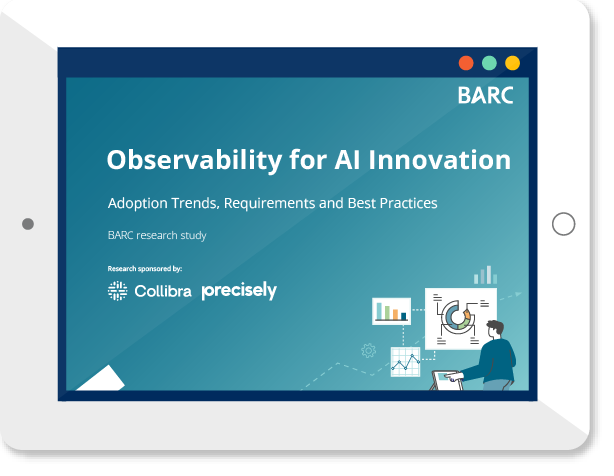 BARC

Observability for AI Innovation

Adoption Trends, Requirements and Best Practices

BARC research study

Research sponsored by:

Collibra precisely